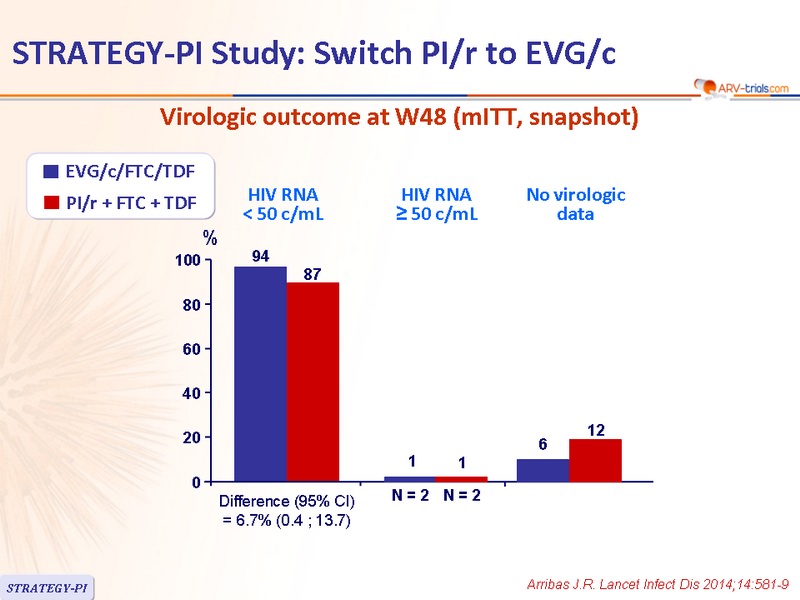 STRATEGY-PI Study: Switch PI/r to EVG/c

ARV-trials.com

Virologic outcome at W48 (mITT, snapshot)

EVG/c/FTC/TDF
PI/r + FTC + TDF

HIV RNA < 50 c/mL

HIV RNA ≥ 50 c/mL

No virologic data

%
100
80
60
40
20
0

94
87

1
1

6
12

Difference (95% CI) = 6.7% (0.4 ; 13.7)

N = 2   N = 2

STRATEGY-PI

Arribas J.R. Lancet Infect Dis 2014;14:581-9